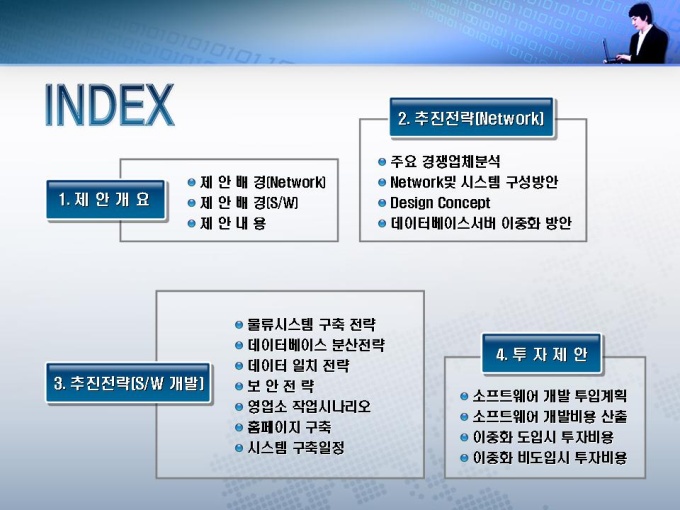 INDEX

1. 제 안 개 요

제 안 배 경(Network)
제 안 배 경(S/W)
제 안 내 용

2. 추진전략(Network)

주요 경쟁업체분석
Network및 시스템 구성방안
Design Concept
데이터베이스서버 이중화 방안

3. 추진전략(S/W 개발)

물류시스템 구축 전략
데이터베이스 분산전략
데이터 일치 전략
보 안 전 략
영업소 작업시나리오
홈페이지 구축
시스템 구축일정

4. 투 자 제 안

소프트웨어 개발 투입계획
소프트웨어 개발비용 산출
이중화 도입시 투자비용
이중화 비도입시 투자비용